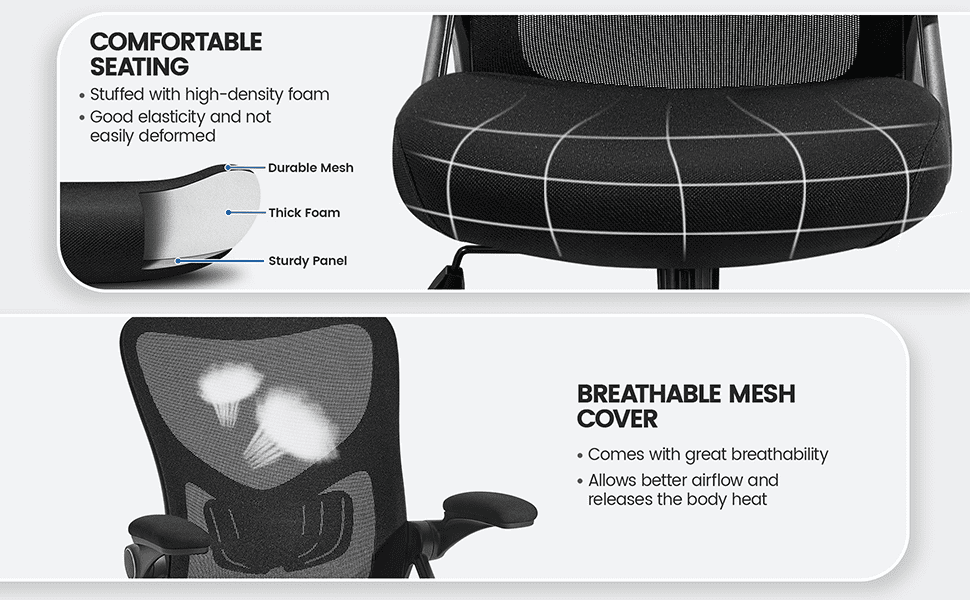 COMFORTABLE SEATING

• Stuffed with high-density foam
• Good elasticity and not easily deformed

Durable Mesh
Thick Foam
Sturdy Panel

BREATHABLE MESH COVER

• Comes with great breathability
• Allows better airflow and releases the body heat